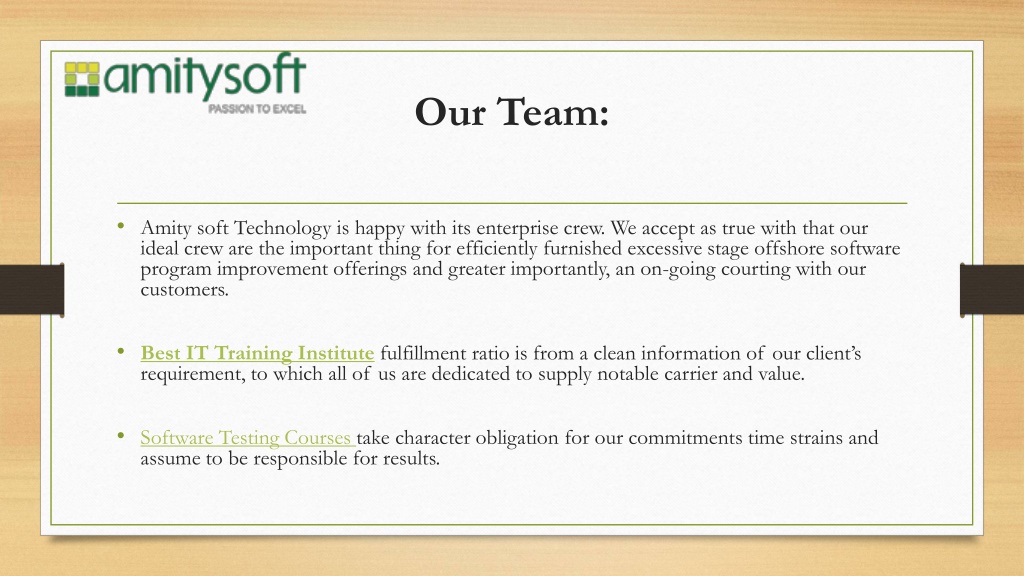 amitysoft
PASSION TO EXCEL

Our Team:

• Amity soft Technology is happy with its enterprise crew. We accept as true with that our ideal crew are the important thing for efficiently furnished excessive stage offshore software program improvement offerings and greater importantly, an on-going courting with our customers.

• Best IT Training Institute fulfillment ratio is from a clean information of our client's requirement, to which all of us are dedicated to supply notable carrier and value.

• Software Testing Courses take character obligation for our commitments time strains and assume to be responsible for results.